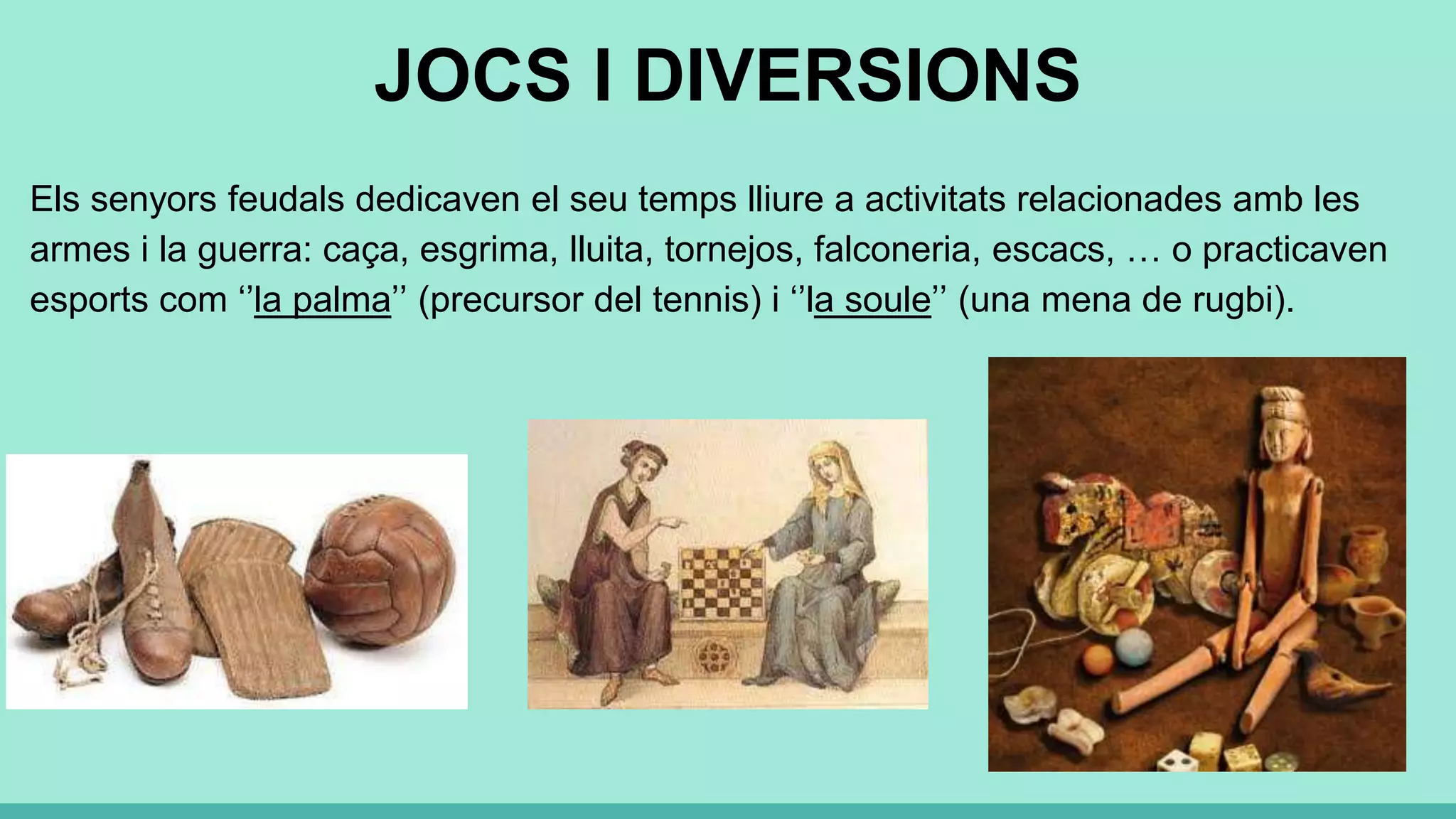 JOCS I DIVERSIONS

Els senyors feudals dedicaven el seu temps lliure a activitats relacionades amb les armes i la guerra: caça, esgrima, lluita, tornejos, falconeria, escacs, … o practicaven esports com ‘’la palma’’ (precursor del tennis) i ‘’la soule’’ (una mena de rugbi).